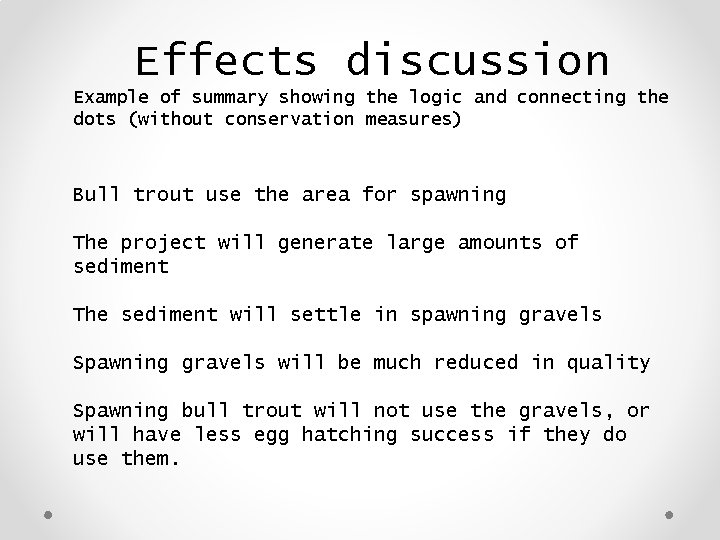 Effects discussion

Example of summary showing the logic and connecting the dots (without conservation measures)

Bull trout use the area for spawning

The project will generate large amounts of sediment

The sediment will settle in spawning gravels

Spawning gravels will be much reduced in quality

Spawning bull trout will not use the gravels, or will have less egg hatching success if they do use them.